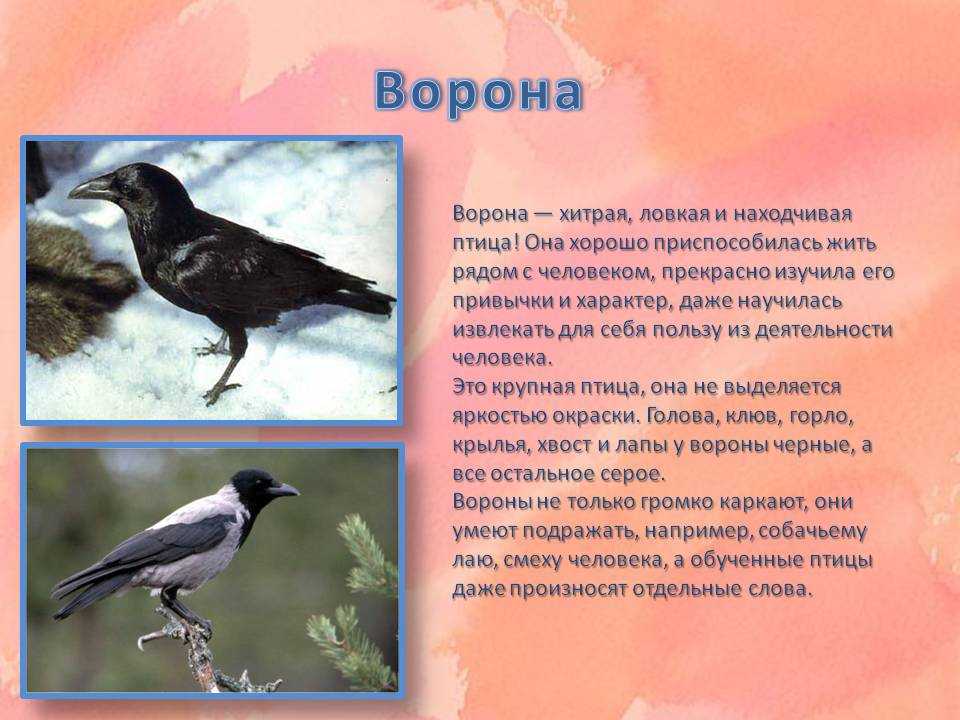 Ворона

Ворона — хитрая, ловкая и находчивая птица! Она хорошо приспособилась жить рядом с человеком, прекрасно изучила его привычки и характер, даже научилась извлекать для себя пользу из деятельности человека.
Это крупная птица, она не выделяется яркостью окраски. Голова, клюв, горло, крылья, хвост и лапы у вороны черные, а все остальное серое.
Вороны не только громко каркают, они умеют подражать, например, собачьему лаю, смеху человека, а обученные птицы даже произносят отдельные слова.